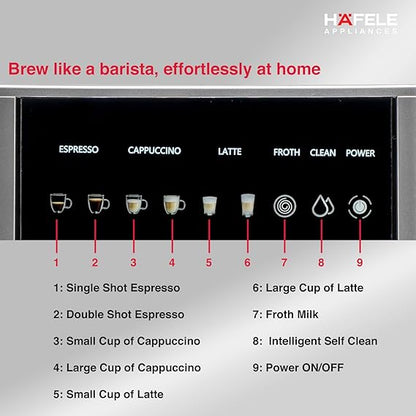 HÄFELE
APPLIANCES

Brew like a barista, effortlessly at home

ESPRESSO CAPPUCCINO LATTE FROTH CLEAN POWER

1 2 3 4 5 6 7 8 9

1: Single Shot Espresso

2: Double Shot Espresso

3: Small Cup of Cappuccino

4: Large Cup of Cappuccino

5: Small Cup of Latte

6: Large Cup of Latte

7: Froth Milk

8: Intelligent Self Clean

9: Power ON/OFF